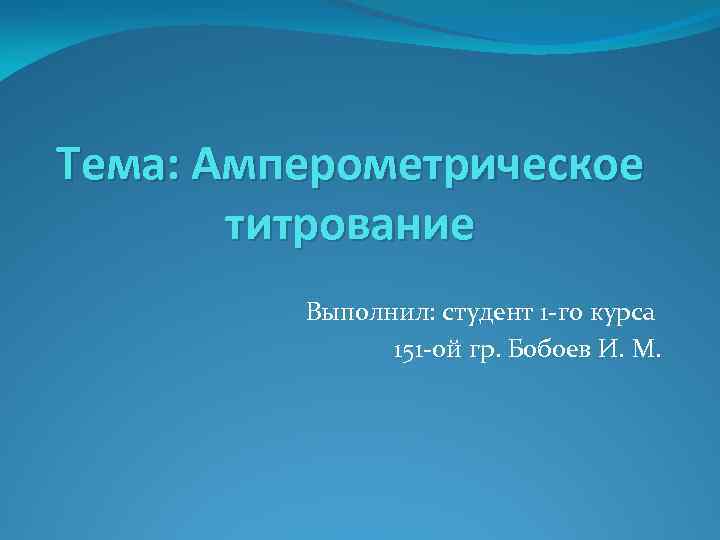 Тема: Амперометрическое титрование

Выполнил: студент 1-го курса 151-ой гр. Бобоев И. М.